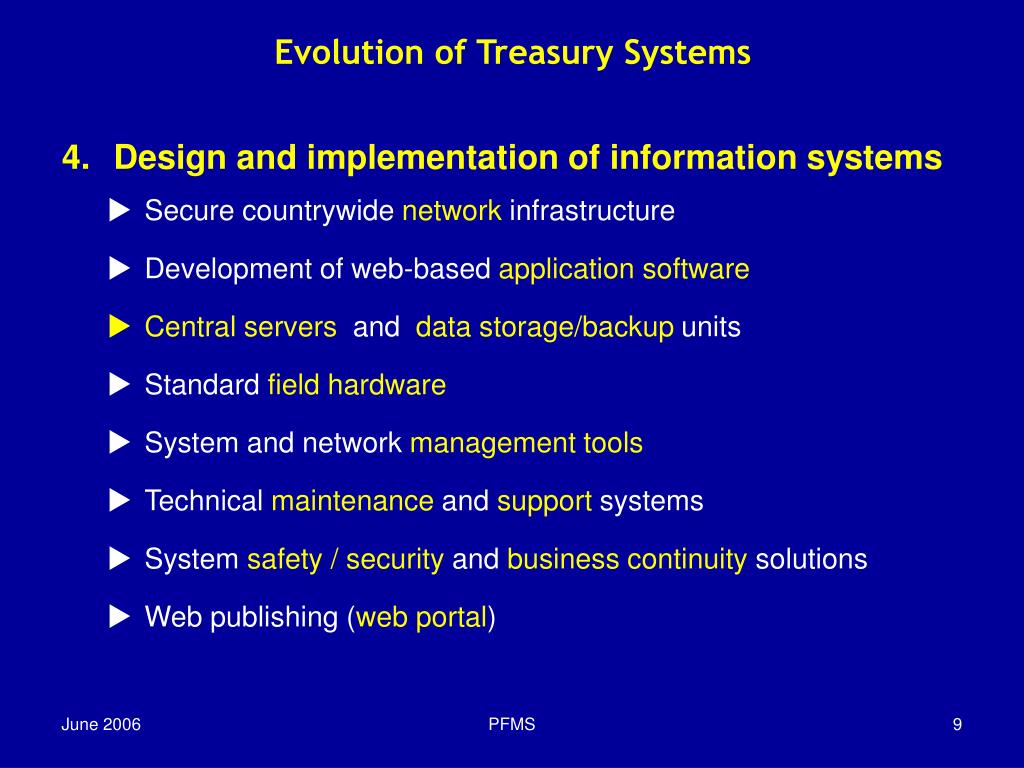 Evolution of Treasury Systems

4. Design and implementation of information systems

▶ Secure countrywide network infrastructure

▶ Development of web-based application software

▶ Central servers and data storage/backup units

▶ Standard field hardware

▶ System and network management tools

▶ Technical maintenance and support systems

▶ System safety / security and business continuity solutions

▶ Web publishing (web portal)

June 2006

PFMS

9